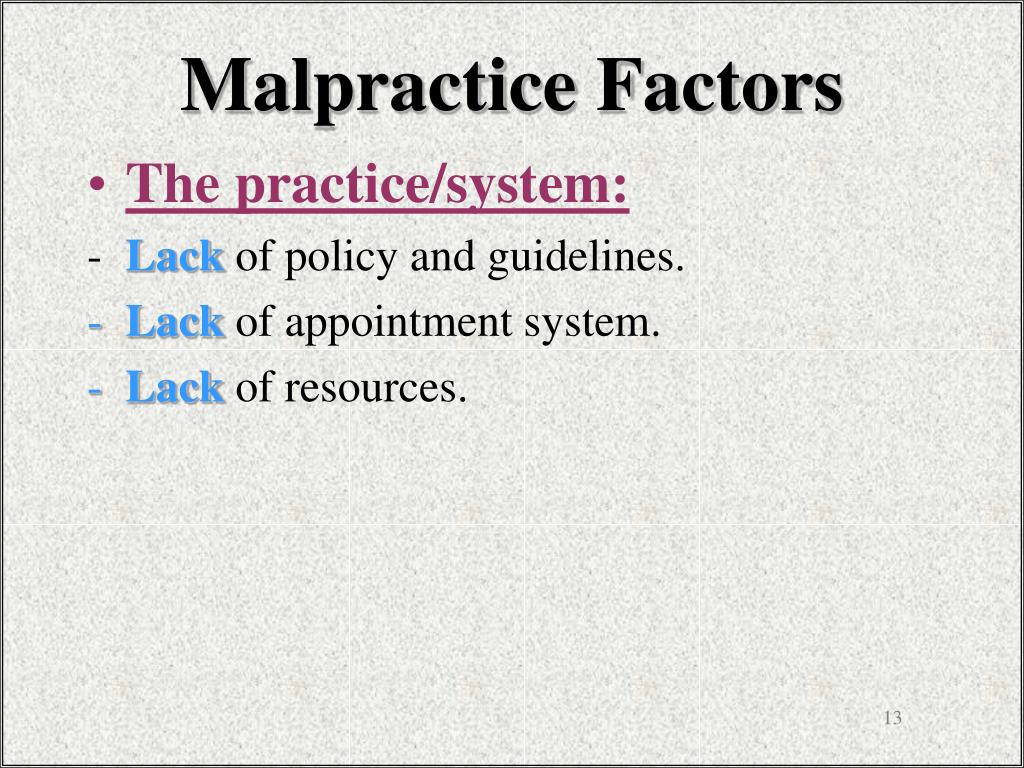 Malpractice Factors

• The practice/system:

- Lack of policy and guidelines.
- Lack of appointment system.
- Lack of resources.

13